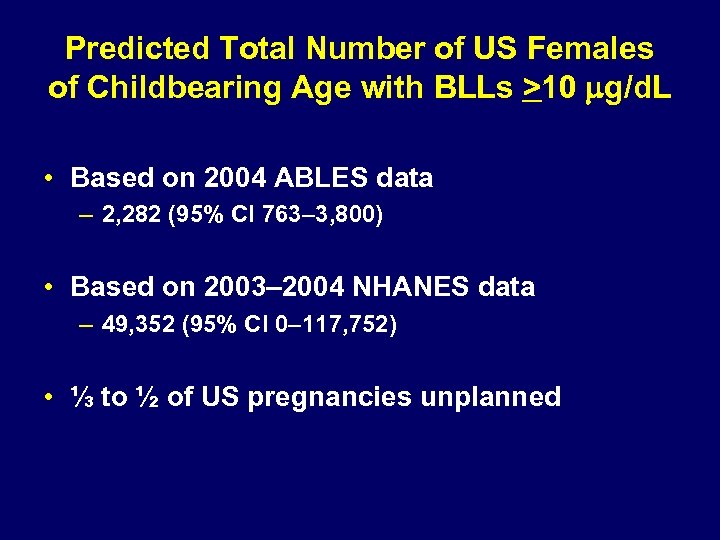 Predicted Total Number of US Females of Childbearing Age with BLLs $\geq$10 μg/dL

• Based on 2004 ABLES data
– 2,282 (95% CI 763–3,800)

• Based on 2003–2004 NHANES data
– 49,352 (95% CI 0–117,752)

• ⅓ to ½ of US pregnancies unplanned